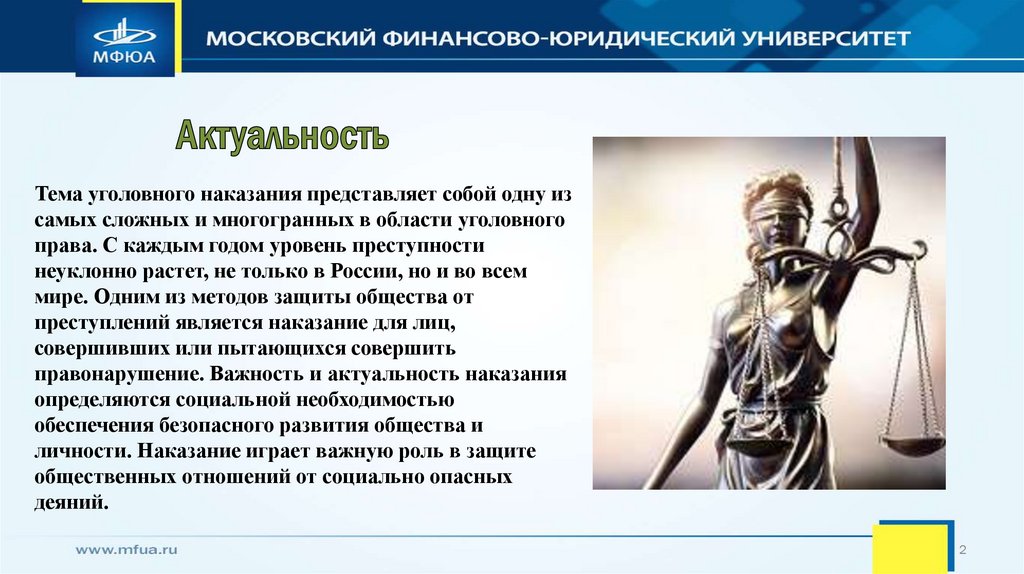 МФЮА
МОСКОВСКИЙ ФИНАНСОВО-ЮРИДИЧЕСКИЙ УНИВЕРСИТЕТ

Актуальность

Тема уголовного наказания представляет собой одну из самых сложных и многогранных в области уголовного права. С каждым годом уровень преступности неуклонно растет, не только в России, но и во всем мире. Одним из методов защиты общества от преступлений является наказание для лиц, совершивших или пытающихся совершить правонарушение. Важность и актуальность наказания определяются социальной необходимостью обеспечения безопасного развития общества и личности. Наказание играет важную роль в защите общественных отношений от социально опасных деяний.

www.mfua.ru
2